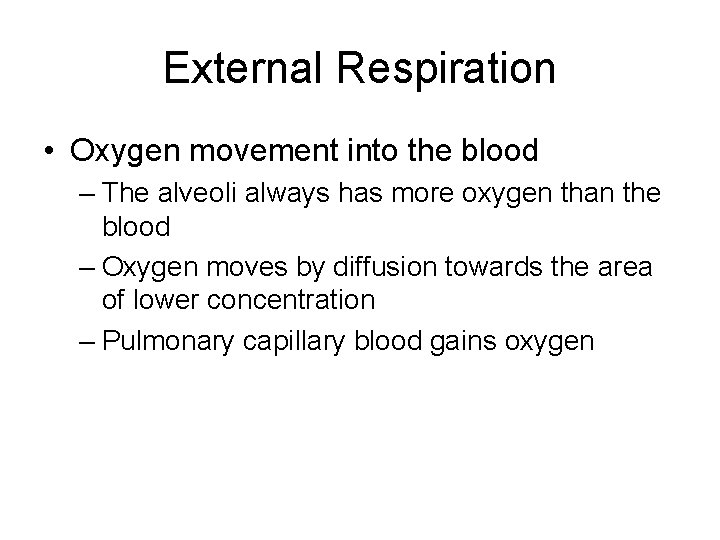 External Respiration

• Oxygen movement into the blood
– The alveoli always has more oxygen than the blood
– Oxygen moves by diffusion towards the area of lower concentration
– Pulmonary capillary blood gains oxygen